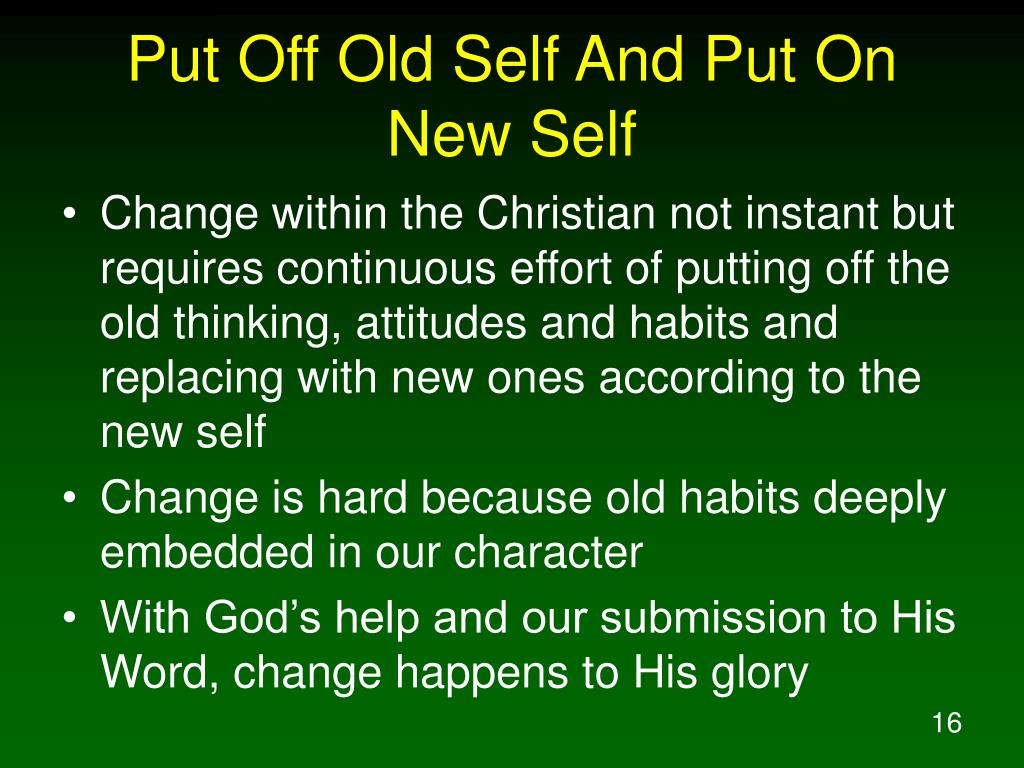 Put Off Old Self And Put On New Self

• Change within the Christian not instant but requires continuous effort of putting off the old thinking, attitudes and habits and replacing with new ones according to the new self
• Change is hard because old habits deeply embedded in our character
• With God’s help and our submission to His Word, change happens to His glory

16